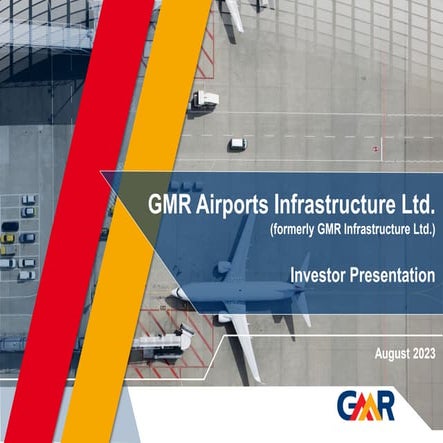 GMR Airports Infrastructure Ltd.
(formerly GMR Infrastructure Ltd.)

Investor Presentation

August 2023

GMR